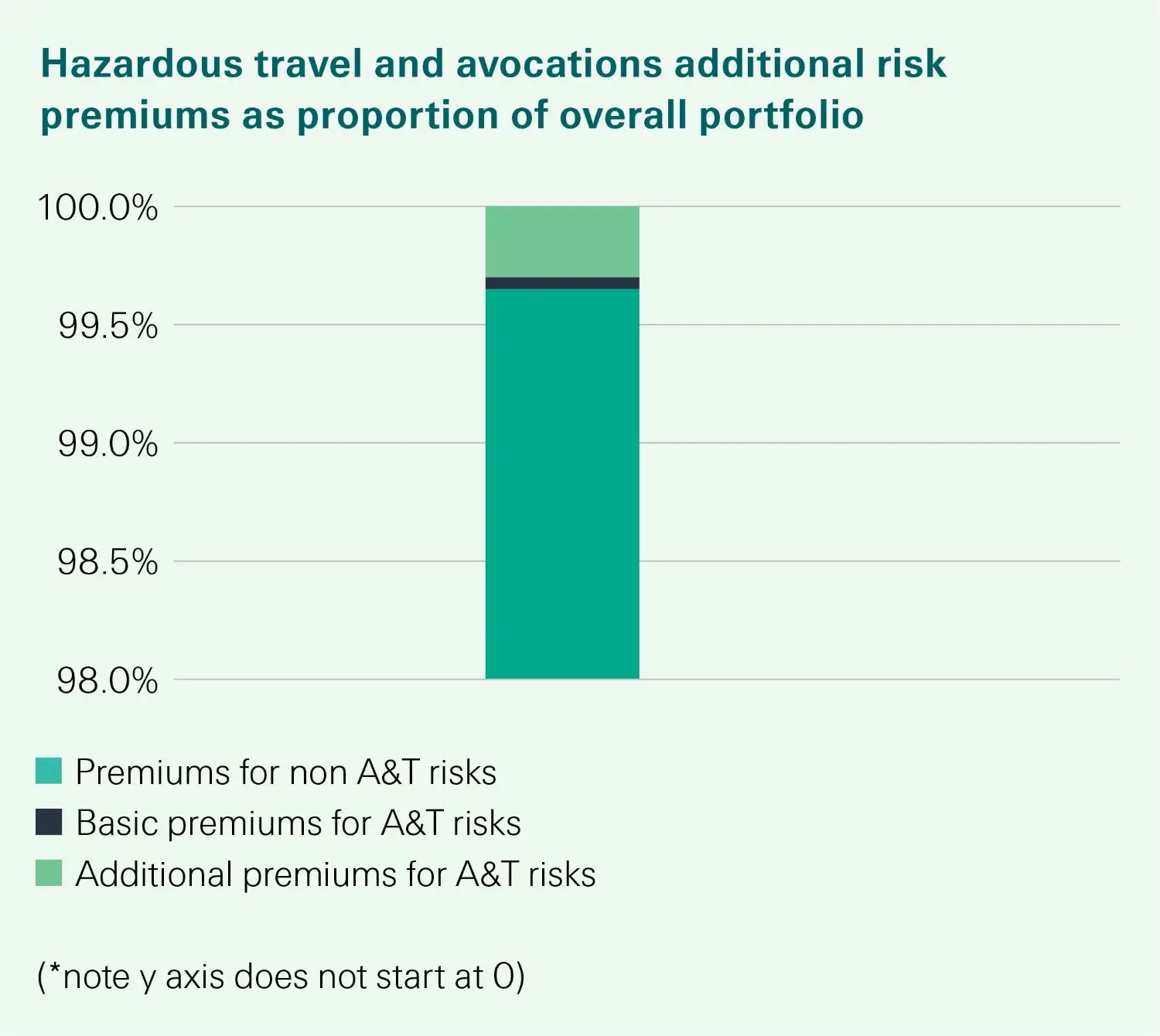 Hazardous travel and avocations additional risk premiums as proportion of overall portfolio

100.0%
99.5%
99.0%
98.5%
98.0%

Premiums for non A&T risks
Basic premiums for A&T risks
Additional premiums for A&T risks

(*note y axis does not start at 0)